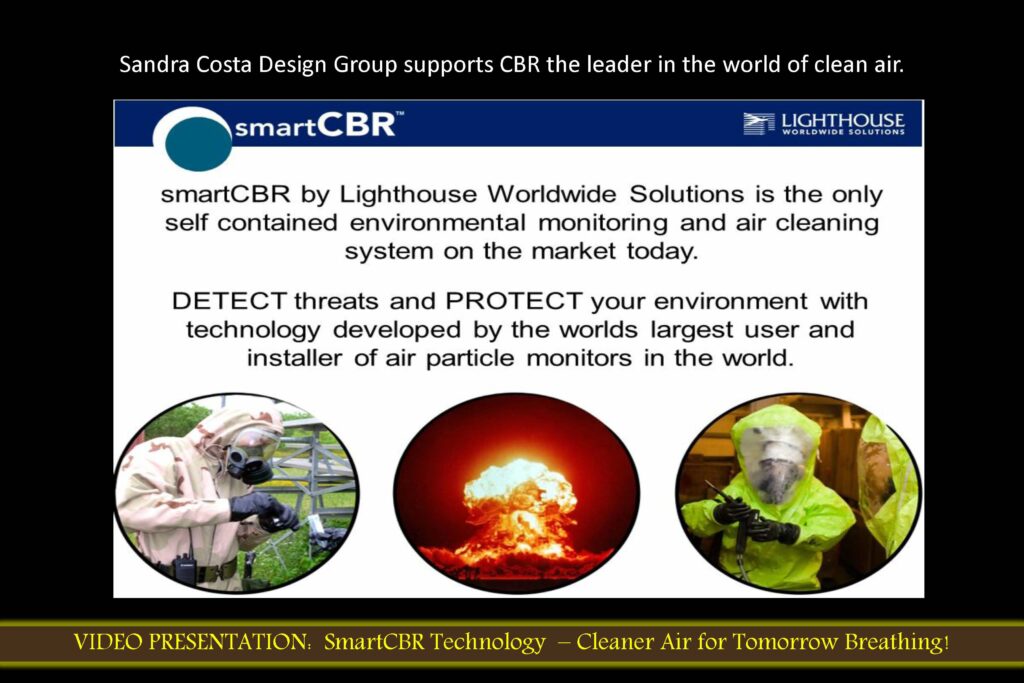 Sandra Costa Design Group supports CBR the leader in the world of clean air.

smartCBR™

LIGHTHOUSE
WORLDWIDE SOLUTIONS

smartCBR by Lighthouse Worldwide Solutions is the only self contained environmental monitoring and air cleaning system on the market today.

DETECT threats and PROTECT your environment with technology developed by the worlds largest user and installer of air particle monitors in the world.

VIDEO PRESENTATION: SmartCBR Technology – Cleaner Air for Tomorrow Breathing!